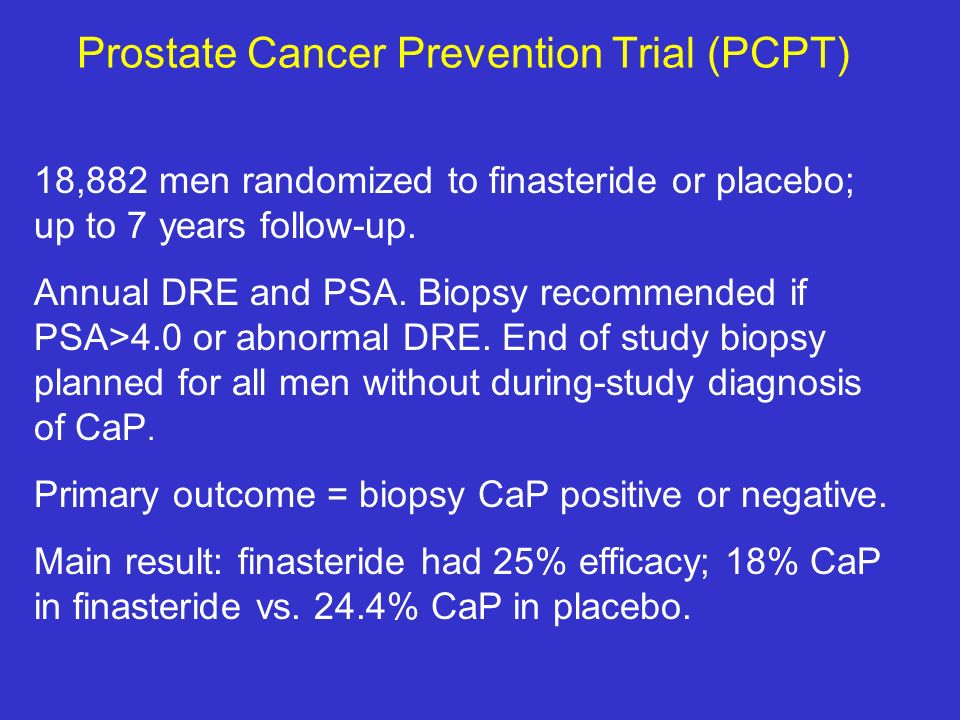 Prostate Cancer Prevention Trial (PCPT)

18,882 men randomized to finasteride or placebo; up to 7 years follow-up.

Annual DRE and PSA. Biopsy recommended if PSA>4.0 or abnormal DRE. End of study biopsy planned for all men without during-study diagnosis of CaP.

Primary outcome = biopsy CaP positive or negative.

Main result: finasteride had 25% efficacy; 18% CaP in finasteride vs. 24.4% CaP in placebo.